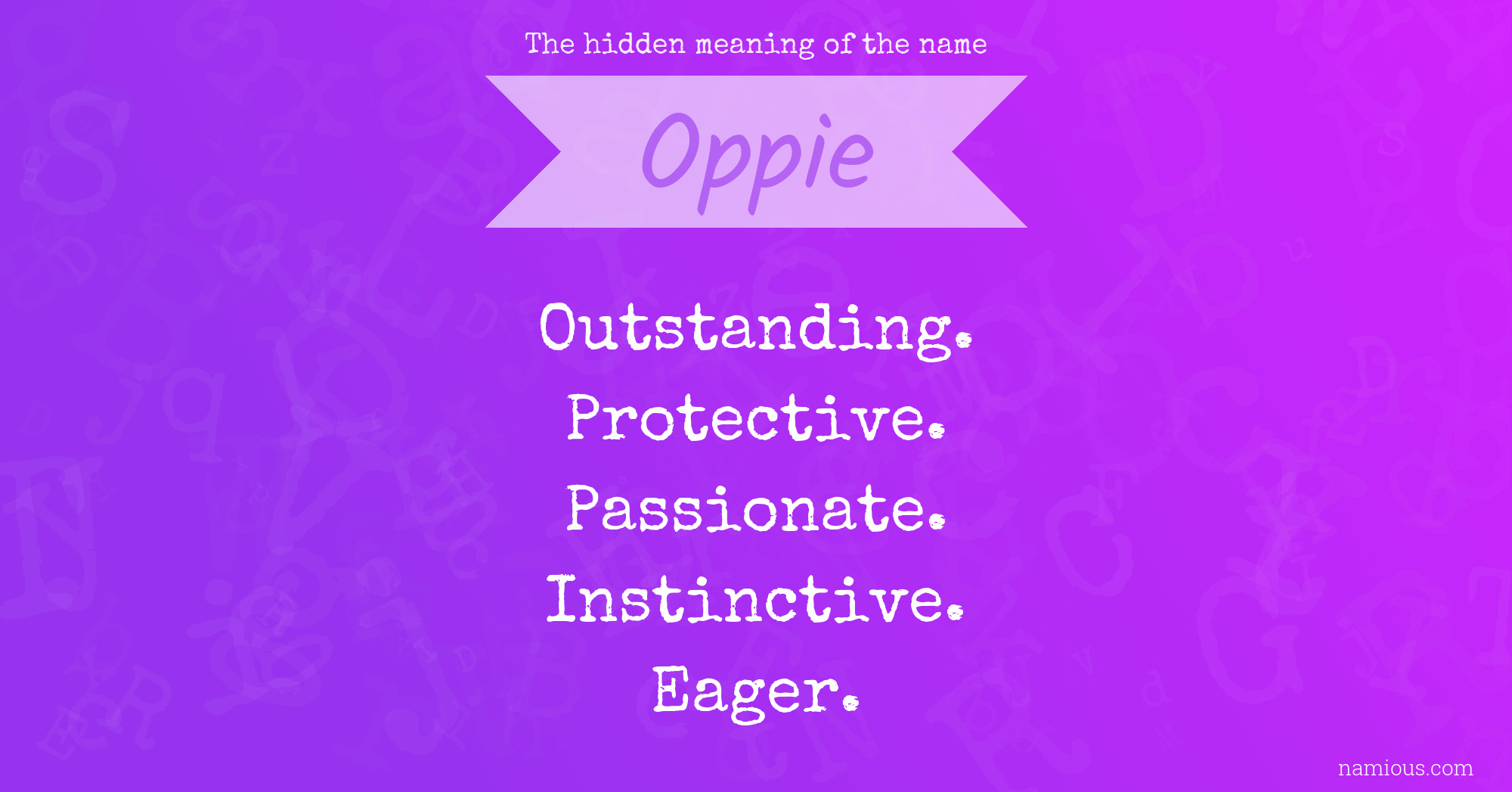 The hidden meaning of the name

Oppie

Outstanding.
Protective.
Passionate.
Instinctive.
Eager.

namious.com